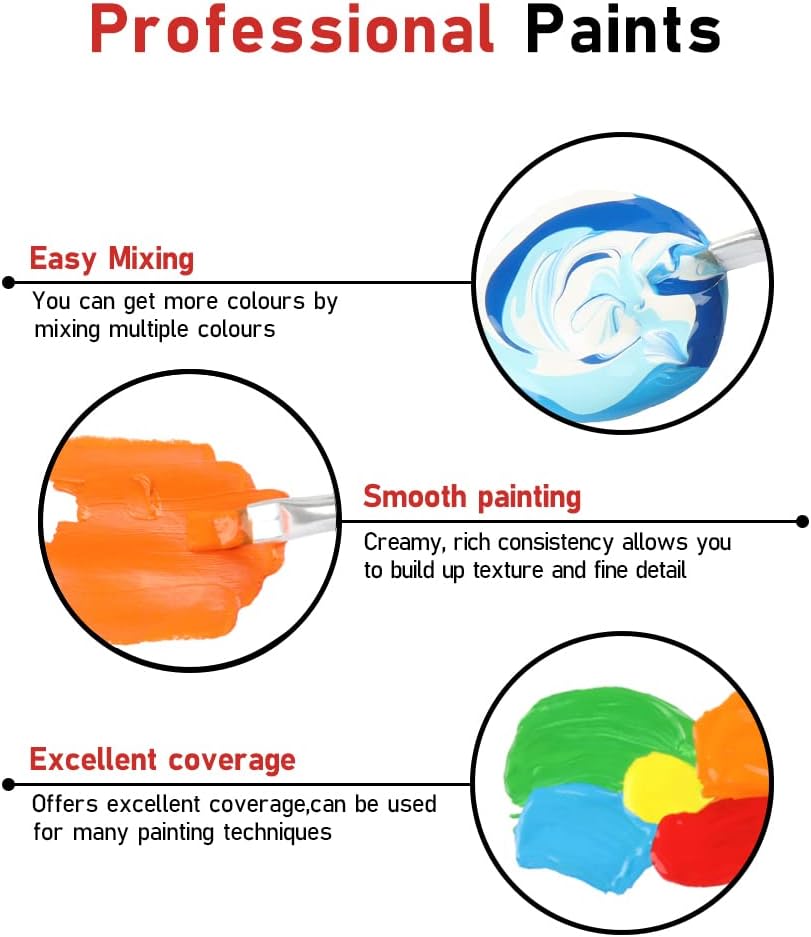 Professional Paints

Easy Mixing

You can get more colours by mixing multiple colours

Smooth painting

Creamy, rich consistency allows you to build up texture and fine detail

Excellent coverage

Offers excellent coverage,can be used for many painting techniques